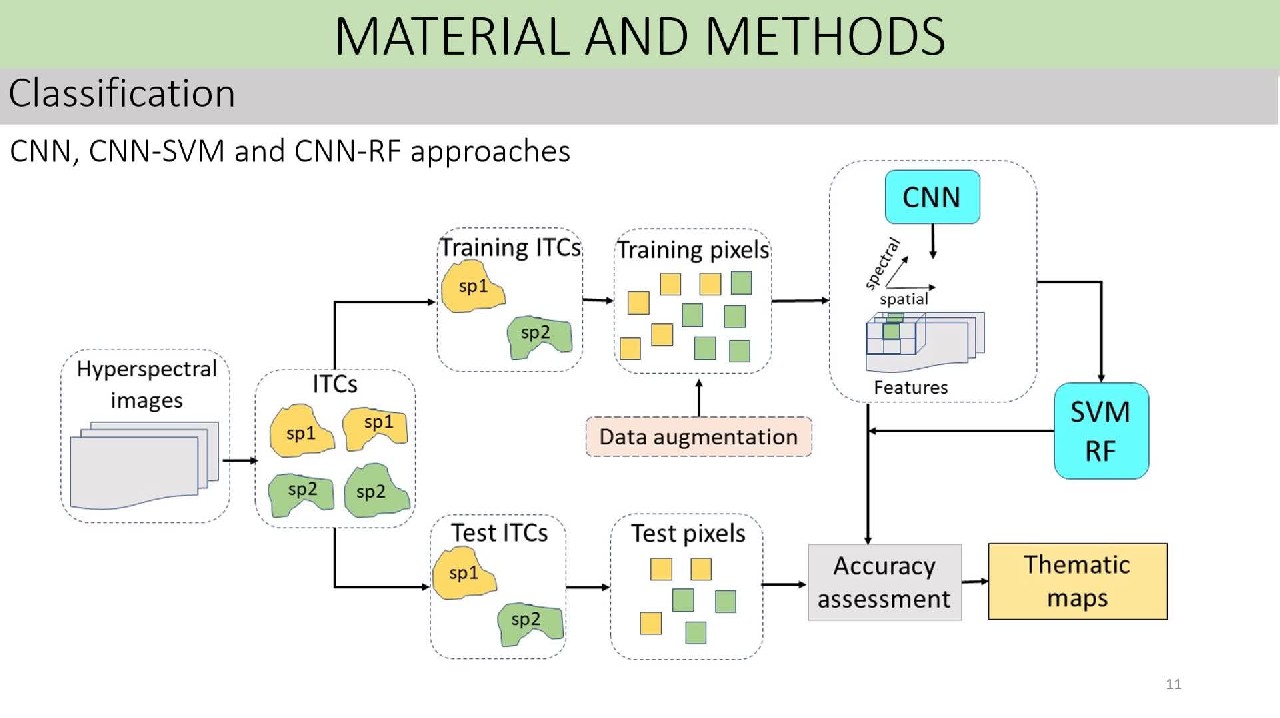 MATERIAL AND METHODS

Classification

CNN, CNN-SVM and CNN-RF approaches

Hyperspectral images

ITCs

sp1

sp1

sp2

sp2

Training ITCs

sp1

sp2

Training pixels

Data augmentation

CNN

spectral

spatial

Features

SVM RF

Test ITCs

sp1

sp2

Test pixels

Accuracy assessment

Thematic maps

11